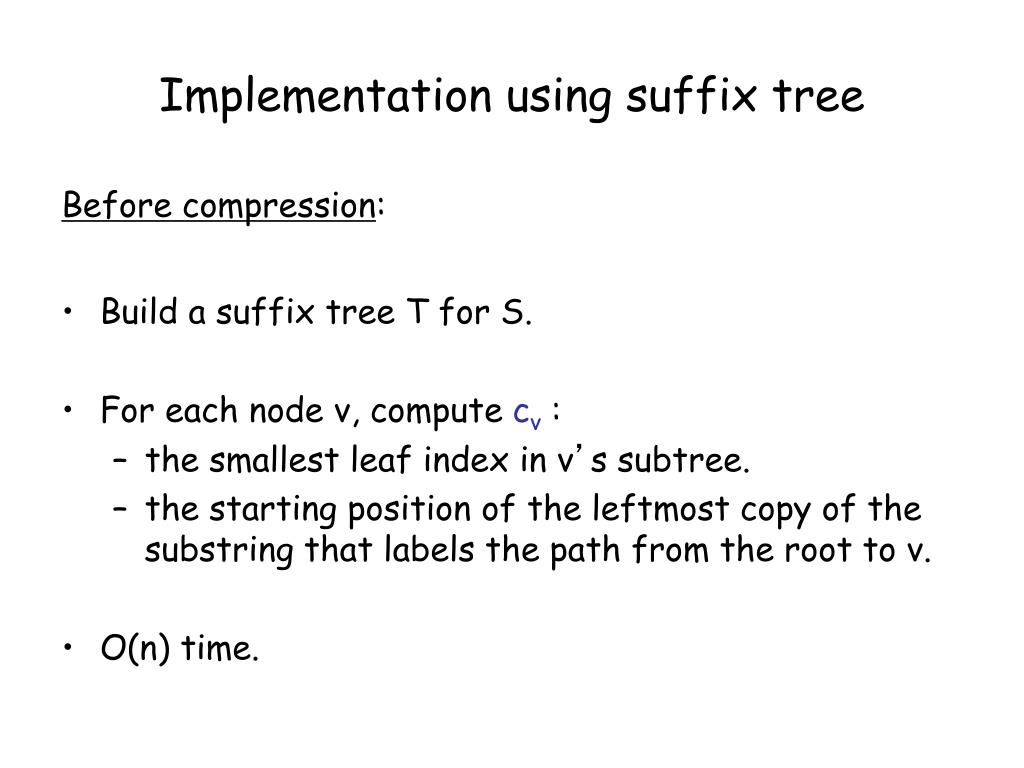 Implementation using suffix tree

Before compression:

• Build a suffix tree T for S.

• For each node v, compute $c_v$ :
– the smallest leaf index in v's subtree.
– the starting position of the leftmost copy of the substring that labels the path from the root to v.

• O(n) time.